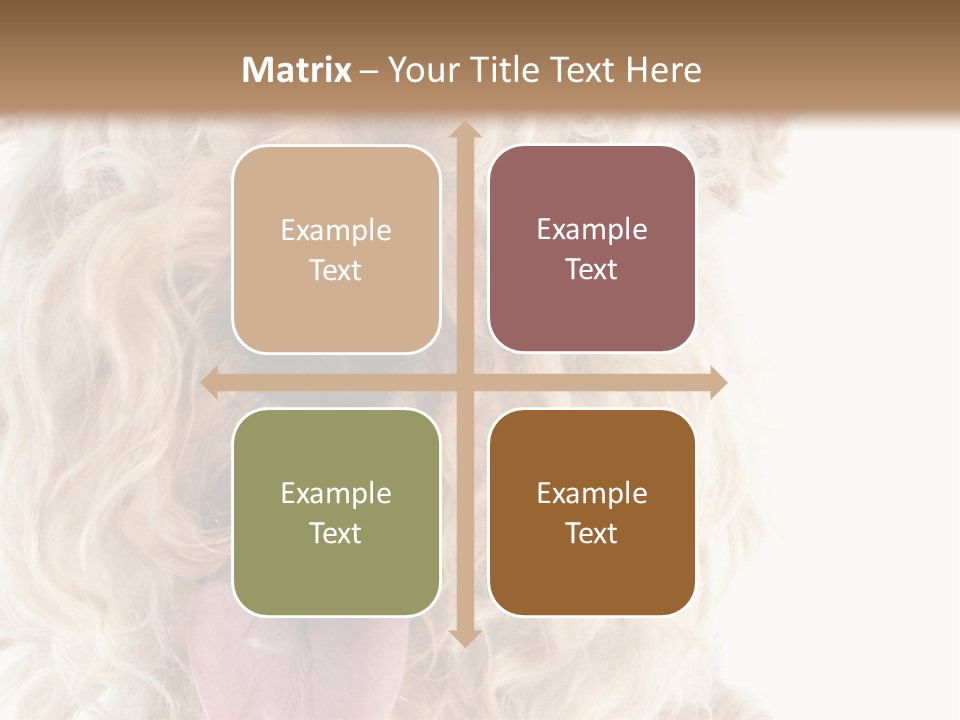 Matrix – Your Title Text Here

Example Text

Example Text

Example Text

Example Text